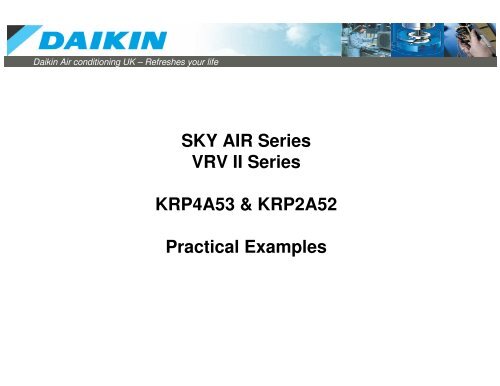 DAIKIN
Daikin Air conditioning UK – Refreshes your life

SKY AIR Series
VRV II Series

KRP4A53 & KRP2A52

Practical Examples